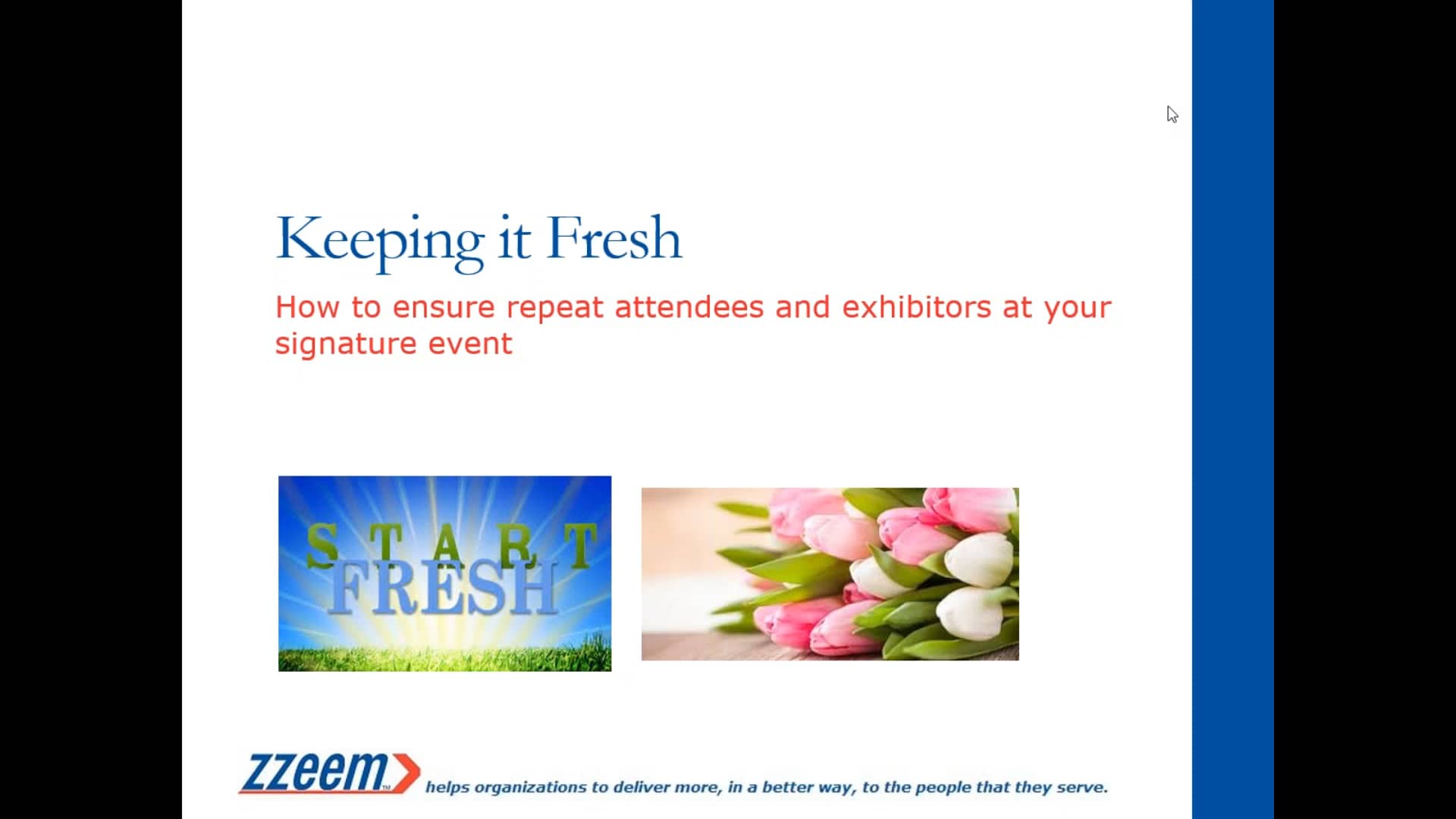 Keeping it Fresh

How to ensure repeat attendees and exhibitors at your signature event

START FRESH

zzeem™ helps organizations to deliver more, in a better way, to the people that they serve.